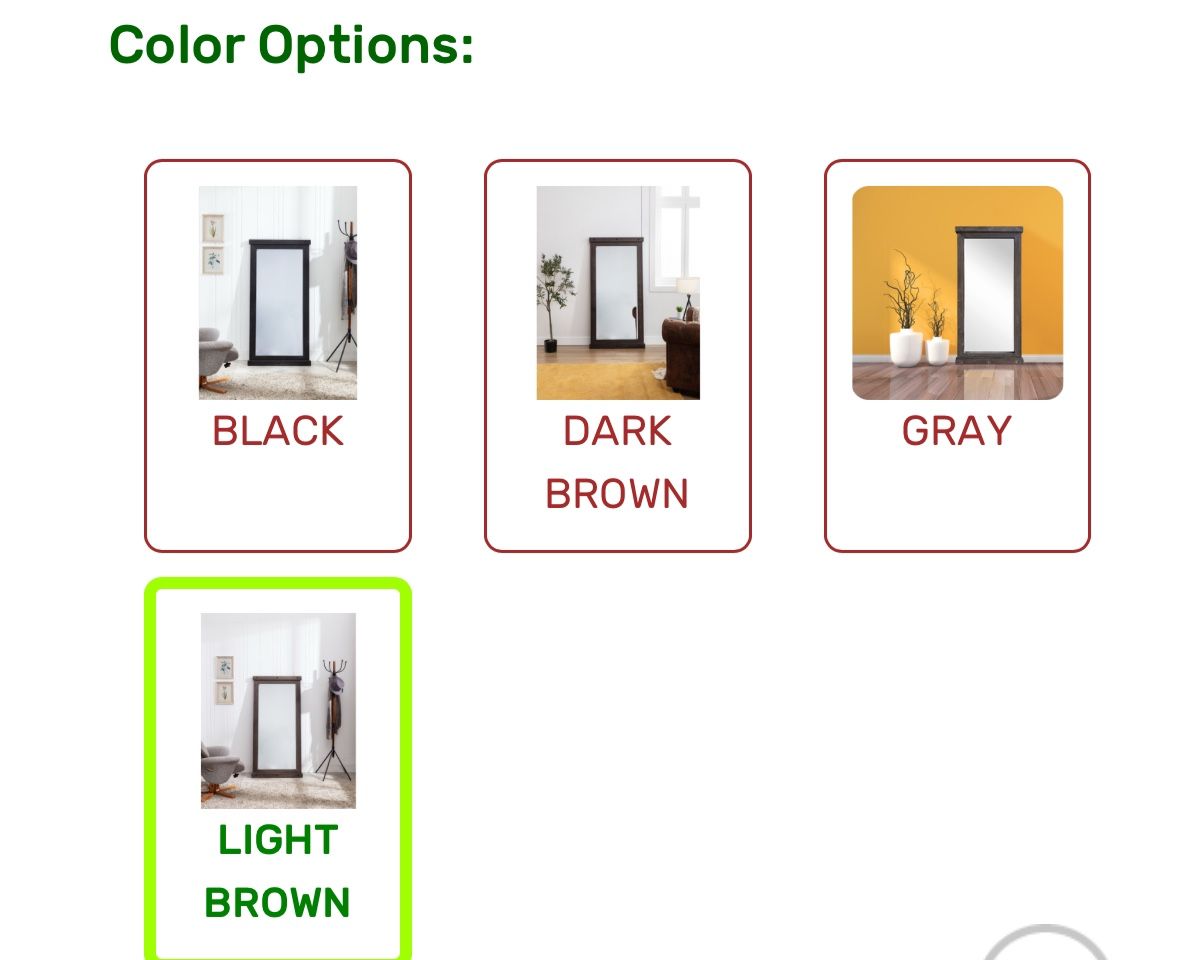 Color Options:

BLACK

DARK BROWN

GRAY

LIGHT BROWN